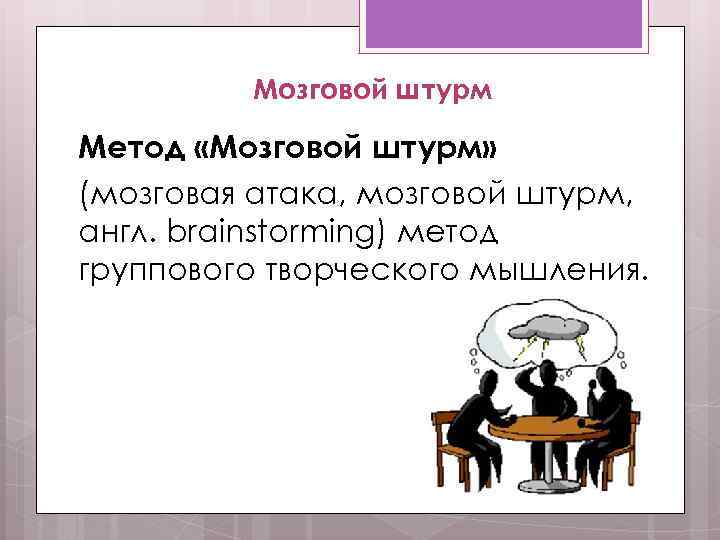 Мозговой штурм

Метод «Мозговой штурм»

(мозговая атака, мозговой штурм, англ. brainstorming) метод группового творческого мышления.